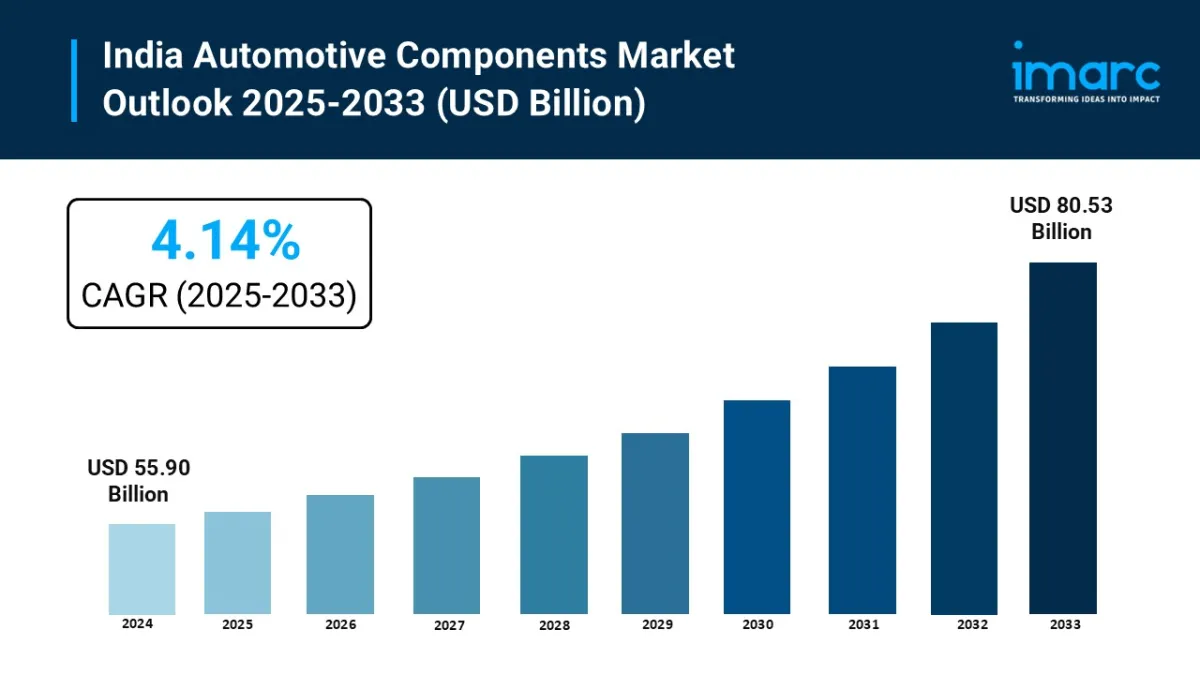 India Automotive Components Market Outlook 2025-2033 (USD Billion)

imarc
TRANSFORMING IDEAS INTO IMPACT

4.14%
CAGR (2025-2033)

USD 55.90 Billion

USD 80.53 Billion

2024
2025
2026
2027
2028
2029
2030
2031
2032
2033